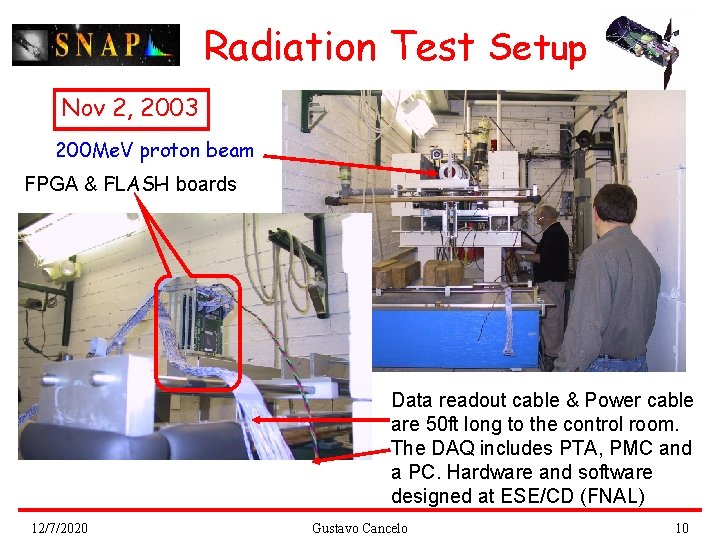 SNAP

Radiation Test Setup

Nov 2, 2003

200MeV proton beam

FPGA & FLASH boards

Data readout cable & Power cable are 50ft long to the control room. The DAQ includes PTA, PMC and a PC. Hardware and software designed at ESE/CD (FNAL)

12/7/2020

Gustavo Cancelo

10